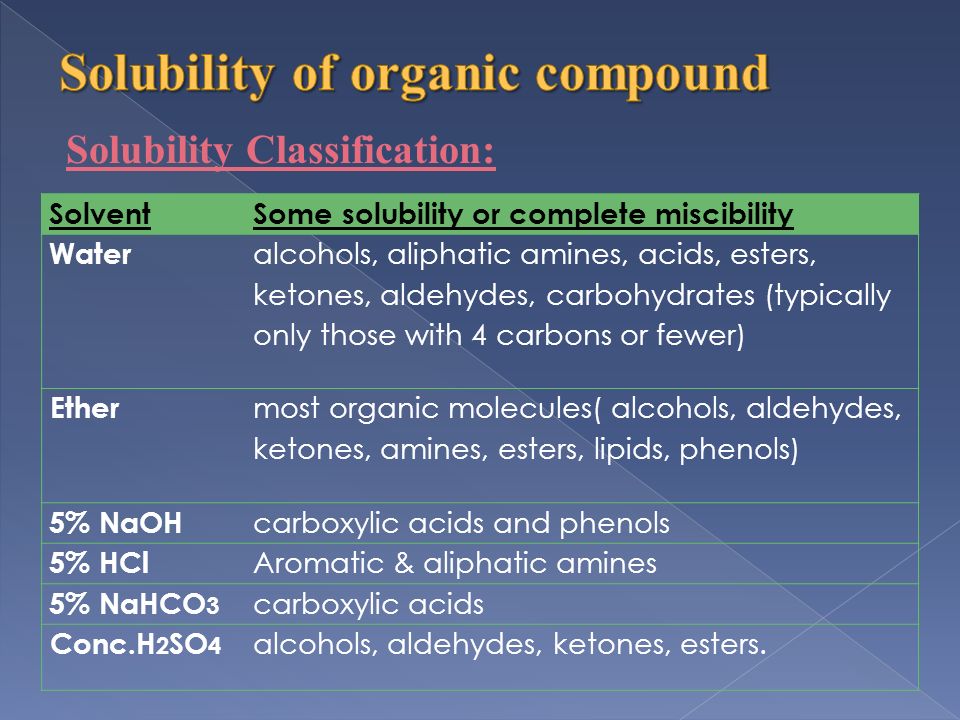 Solubility of organic compound

Solubility Classification:

| Solvent | Some solubility or complete miscibility |
|---|---|
| Water | alcohols, aliphatic amines, acids, esters, ketones, aldehydes, carbohydrates (typically only those with 4 carbons or fewer) |
| Ether | most organic molecules( alcohols, aldehydes, ketones, amines, esters, lipids, phenols) |
| 5% NaOH | carboxylic acids and phenols |
| 5% HCl | Aromatic & aliphatic amines |
| 5% $NaHCO_3$ | carboxylic acids |
| Conc.$H_2SO_4$ | alcohols, aldehydes, ketones, esters. |